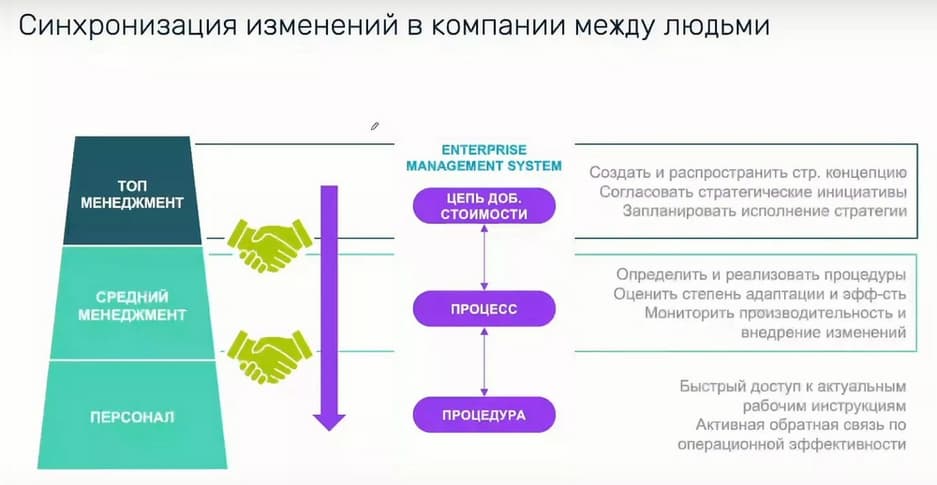 Синхронизация изменений в компании между людьми

ТОП МЕНЕДЖМЕНТ

СРЕДНИЙ МЕНЕДЖМЕНТ

ПЕРСОНАЛ

ENTERPRISE MANAGEMENT SYSTEM

ЦЕПЬ ДОБ. СТОИМОСТИ

ПРОЦЕСС

ПРОЦЕДУРА

Создать и распространить стр. концепцию
Согласовать стратегические инициативы
Запланировать исполнение стратегии

Определить и реализовать процедуры
Оценить степень адаптации и эфф-сть
Мониторить производительность и внедрение изменений

Быстрый доступ к актуальным рабочим инструкциям
Активная обратная связь по операционной эффективности